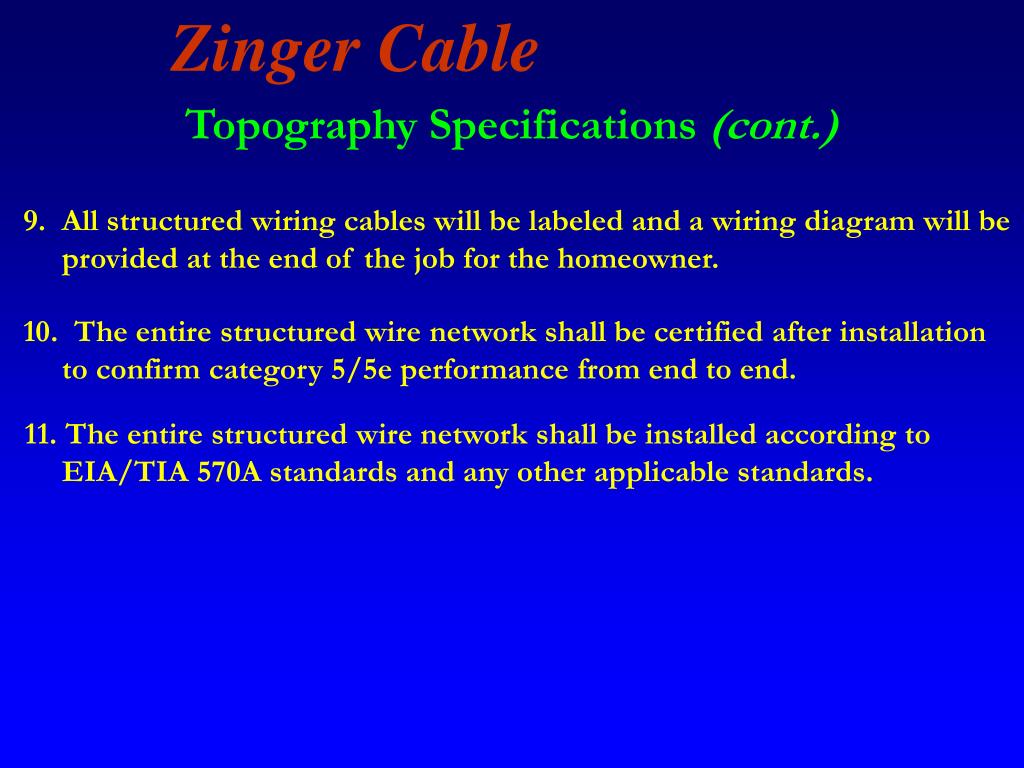 Zinger Cable

Topography Specifications (cont.)

9. All structured wiring cables will be labeled and a wiring diagram will be provided at the end of the job for the homeowner.

10. The entire structured wire network shall be certified after installation to confirm category 5/5e performance from end to end.

11. The entire structured wire network shall be installed according to EIA/TIA 570A standards and any other applicable standards.